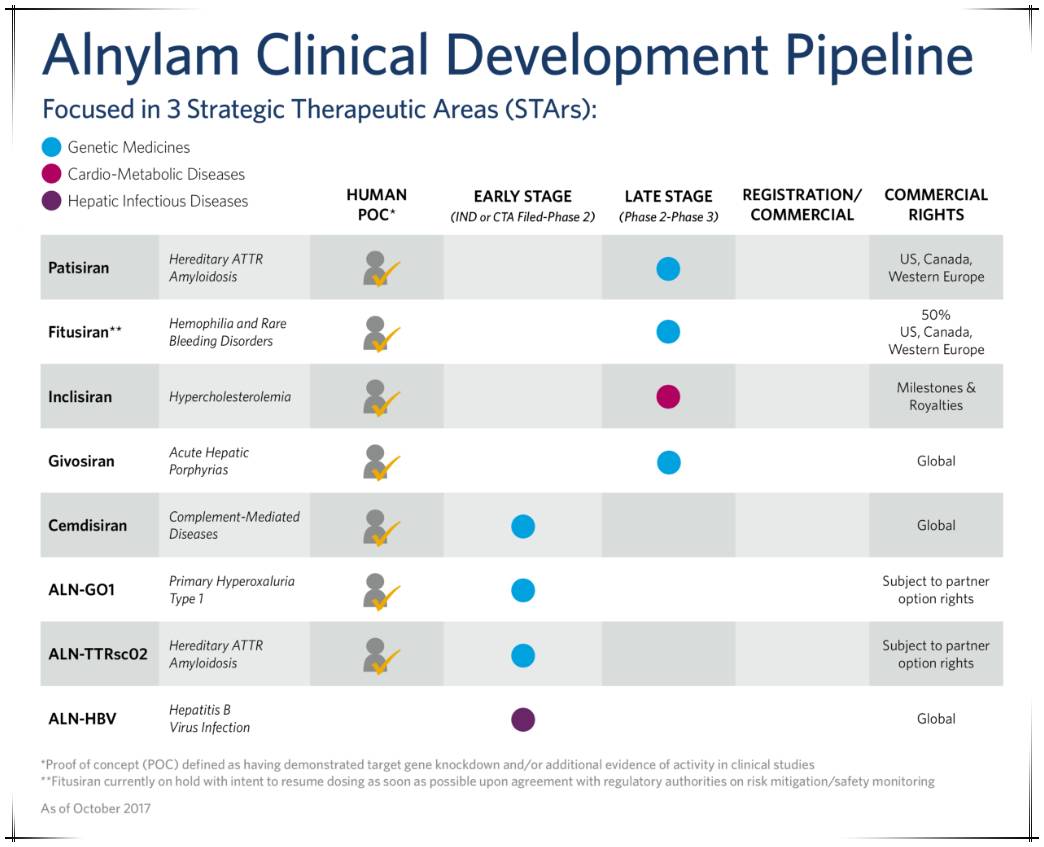 Alnylam Clinical Development Pipeline

Focused in 3 Strategic Therapeutic Areas (STArs):

Genetic Medicines
Cardio-Metabolic Diseases
Hepatic Infectious Diseases

| | | HUMAN POC* | EARLY STAGE (IND or CTA Filed-Phase 2) | LATE STAGE (Phase 2-Phase 3) | REGISTRATION/ COMMERCIAL | COMMERCIAL RIGHTS |
|---|---|---|---|---|---|---|
| Patisiran | Hereditary ATTR Amyloidosis | | | | | US, Canada, Western Europe |
| Fitusiran** | Hemophilia and Rare Bleeding Disorders | | | | | 50% US, Canada, Western Europe |
| Inclisiran | Hypercholesterolemia | | | | | Milestones & Royalties |
| Givosiran | Acute Hepatic Porphyrias | | | | | Global |
| Cemdisiran | Complement-Mediated Diseases | | | | | Global |
| ALN-GO1 | Primary Hyperoxaluria Type 1 | | | | | Subject to partner option rights |
| ALN-TTRsc02 | Hereditary ATTR Amyloidosis | | | | | Subject to partner option rights |
| ALN-HBV | Hepatitis B Virus Infection | | | | | Global |

*Proof of concept (POC) defined as having demonstrated target gene knockdown and/or additional evidence of activity in clinical studies
**Fitusiran currently on hold with intent to resume dosing as soon as possible upon agreement with regulatory authorities on risk mitigation/safety monitoring

As of October 2017